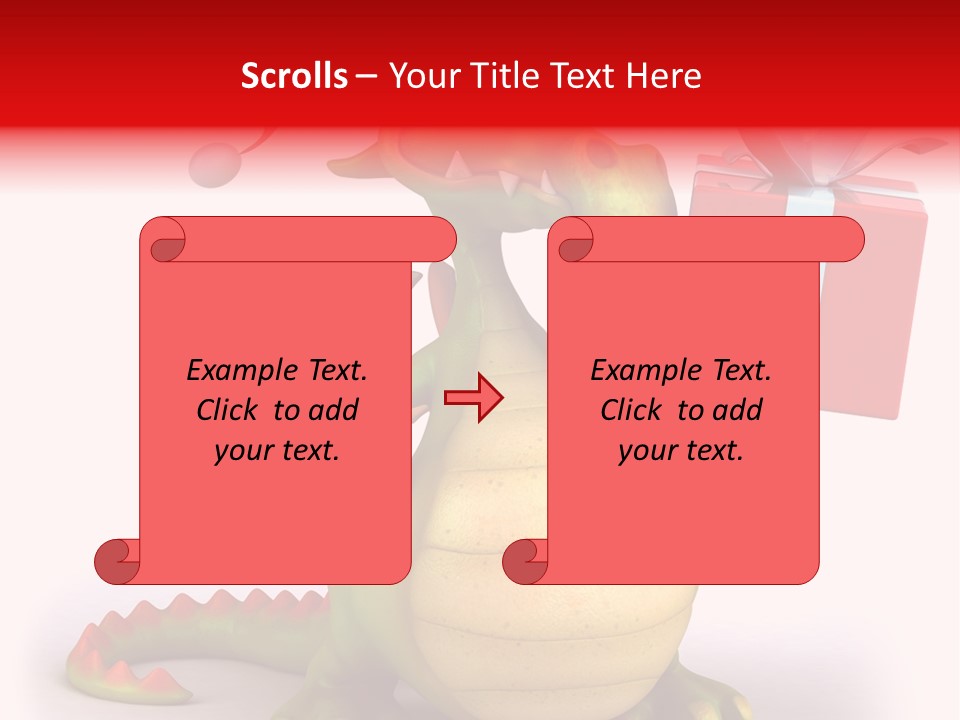 Scrolls – Your Title Text Here

Example Text. Click to add your text.

Example Text. Click to add your text.